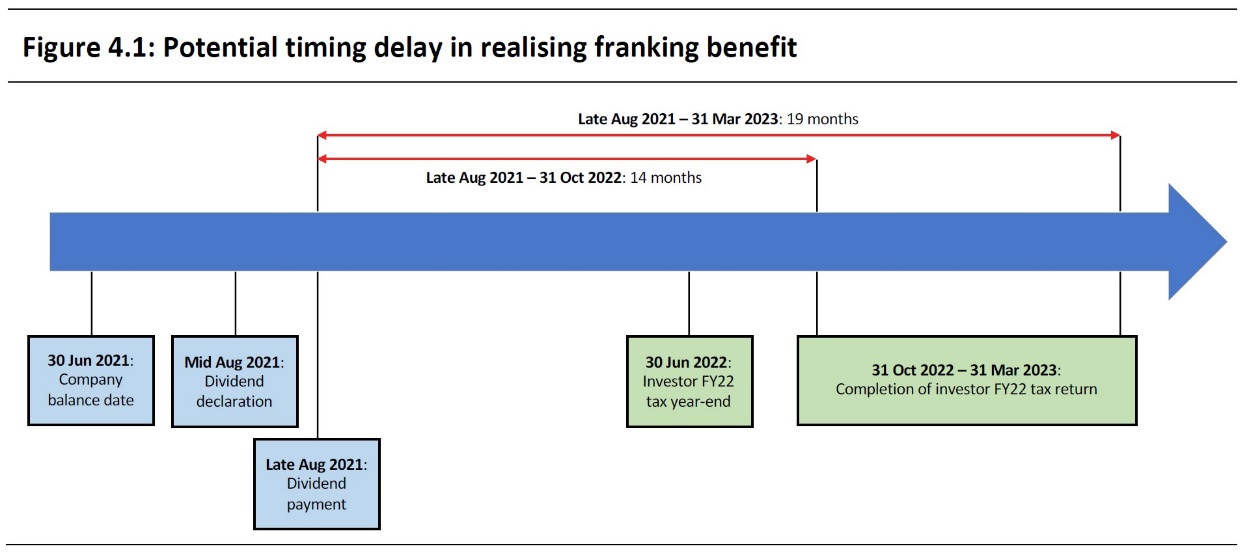 Figure 4.1: Potential timing delay in realising franking benefit

Late Aug 2021 – 31 Mar 2023: 19 months

Late Aug 2021 – 31 Oct 2022: 14 months

30 Jun 2021: Company balance date

Mid Aug 2021: Dividend declaration

Late Aug 2021: Dividend payment

30 Jun 2022: Investor FY22 tax year-end

31 Oct 2022 – 31 Mar 2023: Completion of investor FY22 tax return